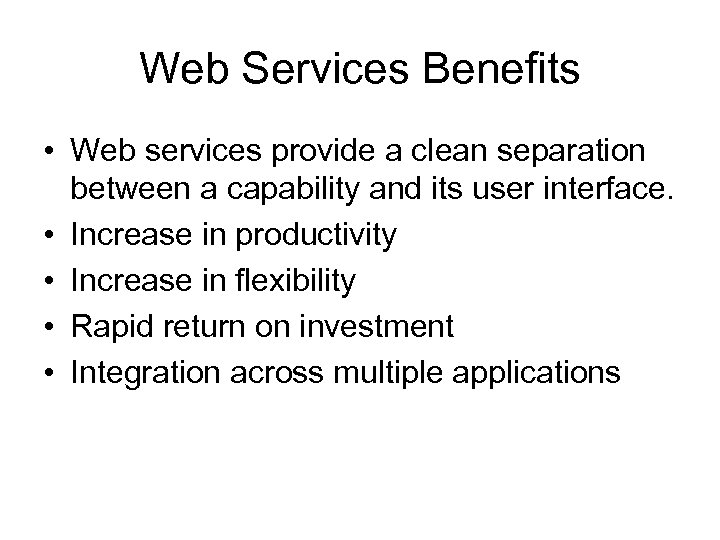 Web Services Benefits

• Web services provide a clean separation between a capability and its user interface.
• Increase in productivity
• Increase in flexibility
• Rapid return on investment
• Integration across multiple applications